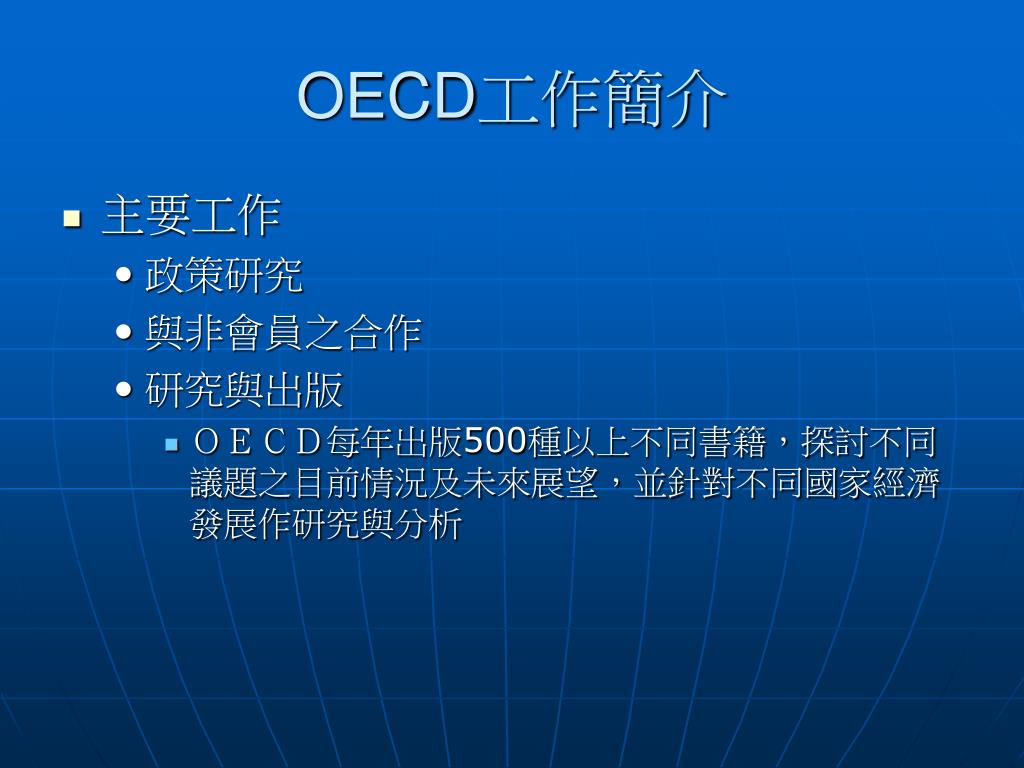 OECD工作簡介

主要工作

政策研究

與非會員之合作

研究與出版

ＯＥＣＤ每年出版500種以上不同書籍，探討不同議題之目前情況及未來展望，並針對不同國家經濟發展作研究與分析